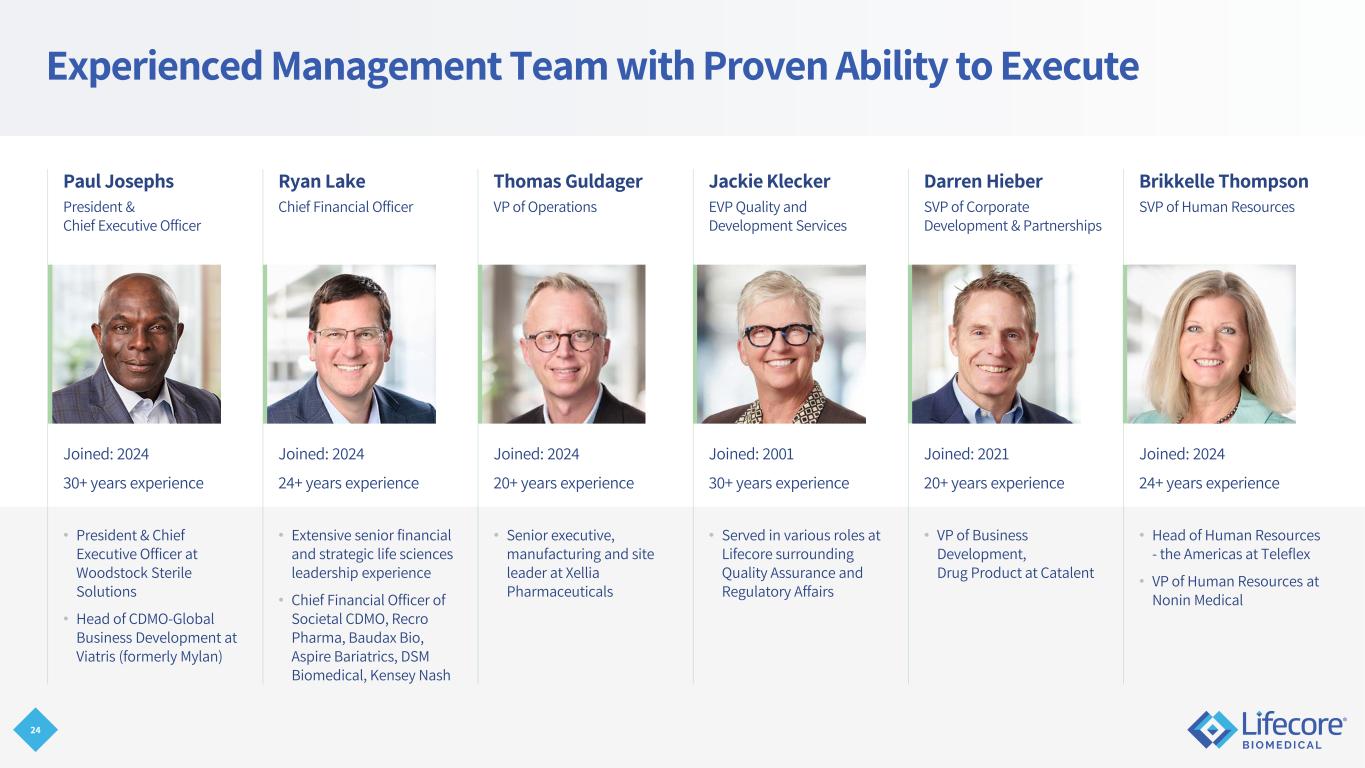 Experienced Management Team with Proven Ability to Execute

Paul Josephs
President &
Chief Executive Officer

Joined: 2024
30+ years experience

• President & Chief Executive Officer at Woodstock Sterile Solutions
• Head of CDMO-Global Business Development at Viatris (formerly Mylan)

Ryan Lake
Chief Financial Officer

Joined: 2024
24+ years experience

• Extensive senior financial and strategic life sciences leadership experience
• Chief Financial Officer of Societal CDMO, Recro Pharma, Baudax Bio, Aspire Bariatrics, DSM Biomedical, Kensey Nash

Thomas Guldager
VP of Operations

Joined: 2024
20+ years experience

• Senior executive, manufacturing and site leader at Xellia Pharmaceuticals

Jackie Klecker
EVP Quality and
Development Services

Joined: 2001
30+ years experience

• Served in various roles at Lifecore surrounding Quality Assurance and Regulatory Affairs

Darren Hieber
SVP of Corporate
Development & Partnerships

Joined: 2021
20+ years experience

• VP of Business Development, Drug Product at Catalent

Brikkelle Thompson
SVP of Human Resources

Joined: 2024
24+ years experience

• Head of Human Resources - the Americas at Teleflex
• VP of Human Resources at Nonin Medical

24

Lifecore
BIOMEDICAL